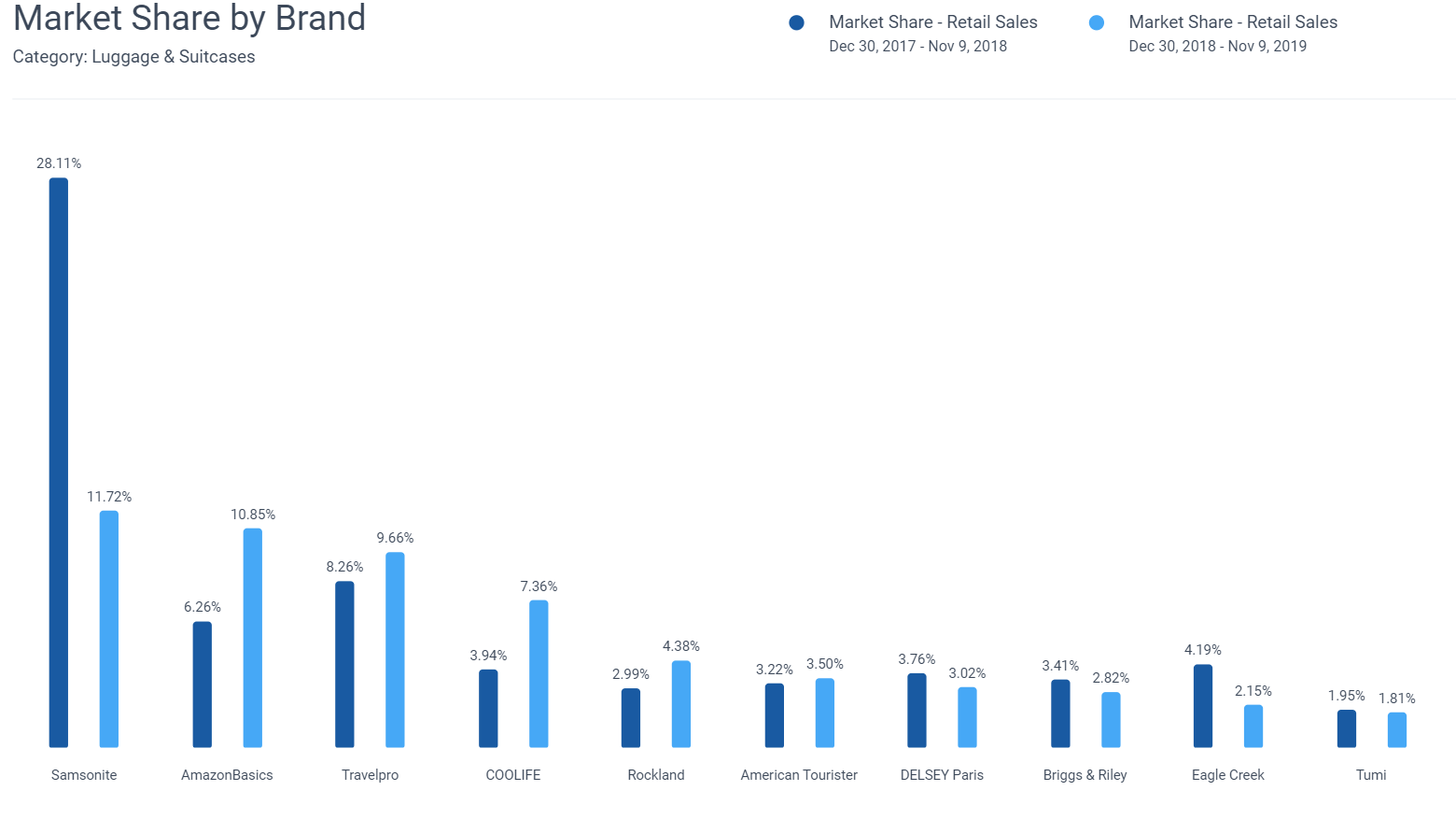 Market Share by Brand
Category: Luggage & Suitcases

Market Share - Retail Sales
Dec 30, 2017 - Nov 9, 2018

Market Share - Retail Sales
Dec 30, 2018 - Nov 9, 2019

28.11%
11.72%
6.26%
10.85%
8.26%
9.66%
3.94%
7.36%
2.99%
4.38%
3.22%
3.50%
3.76%
3.02%
3.41%
2.82%
4.19%
2.15%
1.95%
1.81%

Samsonite
AmazonBasics
Travelpro
COOLIFE
Rockland
American Tourister
DELSEY Paris
Briggs & Riley
Eagle Creek
Tumi